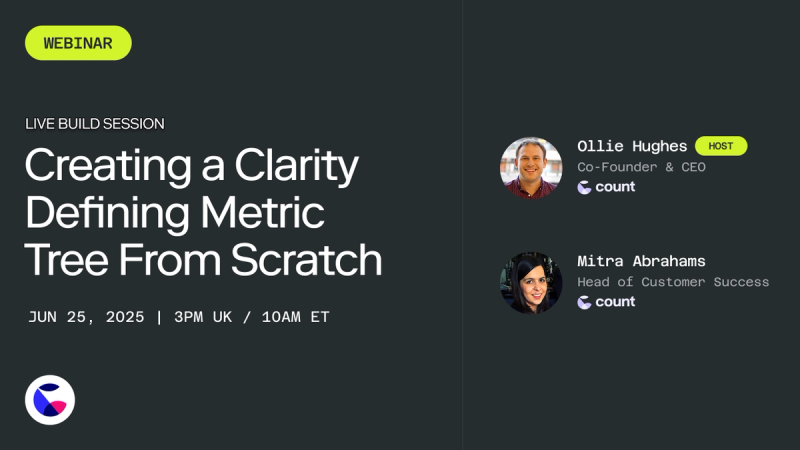 WEBINAR

LIVE BUILD SESSION

Creating a Clarity Defining Metric Tree From Scratch

JUN 25, 2025 | 3PM UK / 10AM ET

Ollie Hughes HOST
Co-Founder & CEO
count

Mitra Abrahams
Head of Customer Success
count